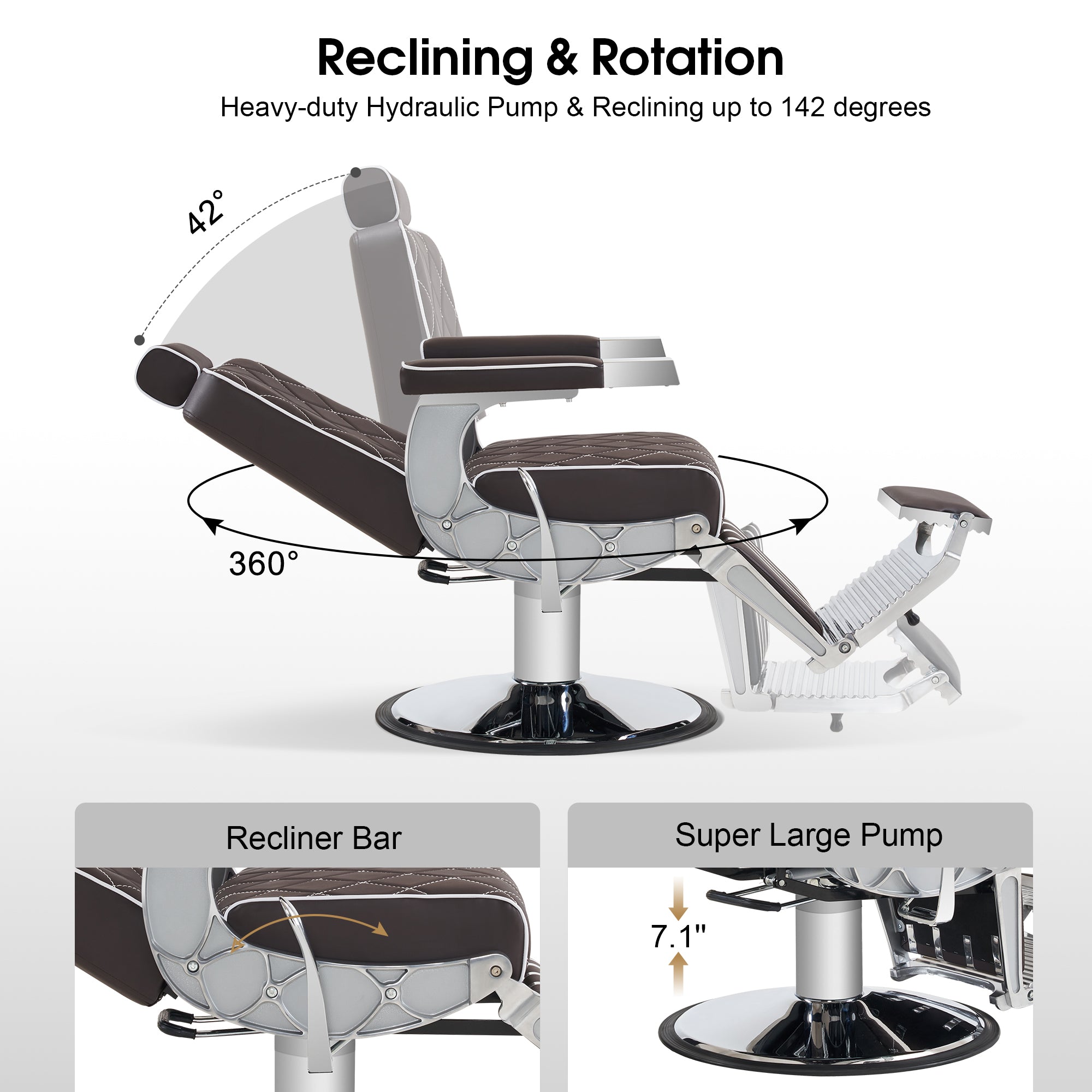 Reclining & Rotation

Heavy-duty Hydraulic Pump & Reclining up to 142 degrees

42°

360°

Recliner Bar

Super Large Pump

7.1"